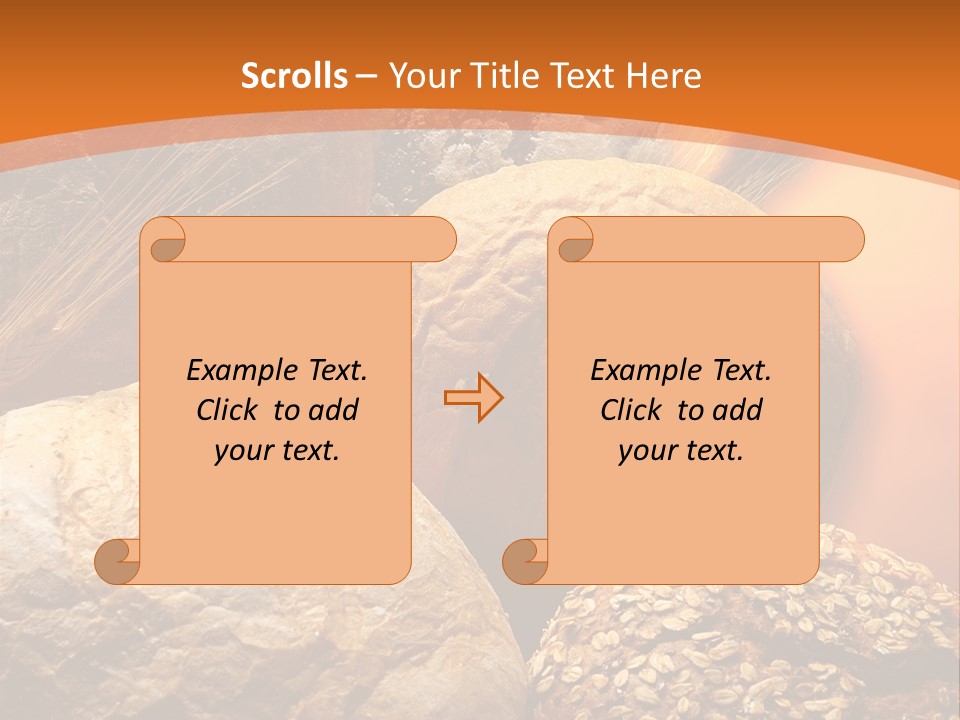 Scrolls – Your Title Text Here

Example Text. Click to add your text.

Example Text. Click to add your text.